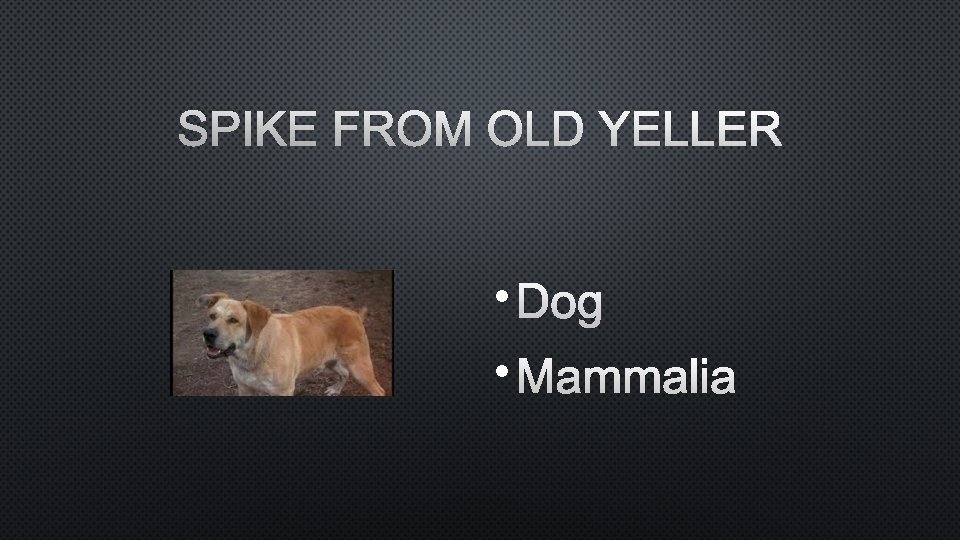 SPIKE FROM OLD YELLER

• Dog
• Mammalia